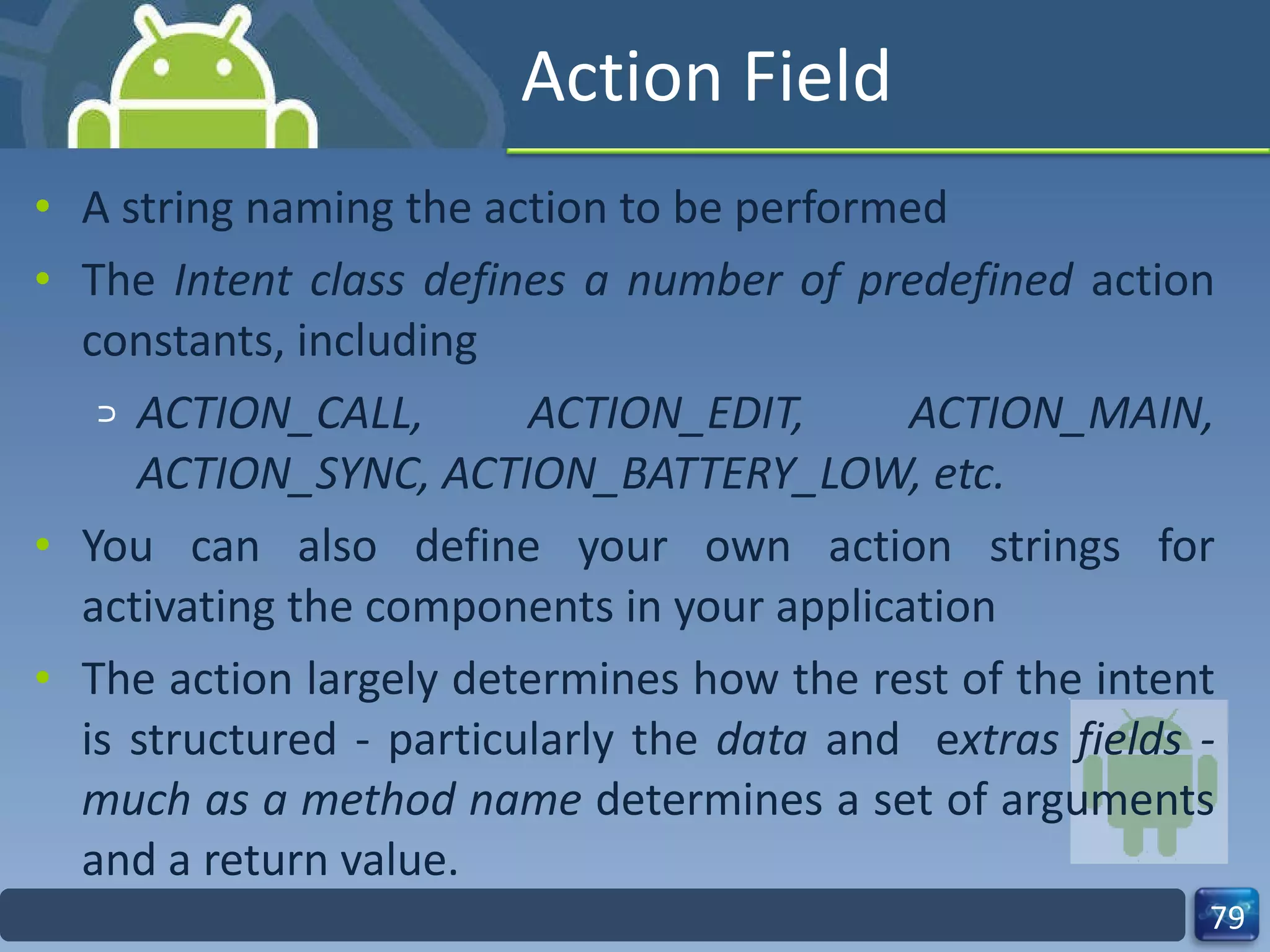 Action Field

• A string naming the action to be performed

• The Intent class defines a number of predefined action constants, including

⊃ ACTION_CALL, ACTION_EDIT, ACTION_MAIN, ACTION_SYNC, ACTION_BATTERY_LOW, etc.

• You can also define your own action strings for activating the components in your application

• The action largely determines how the rest of the intent is structured - particularly the data and extras fields - much as a method name determines a set of arguments and a return value.

79